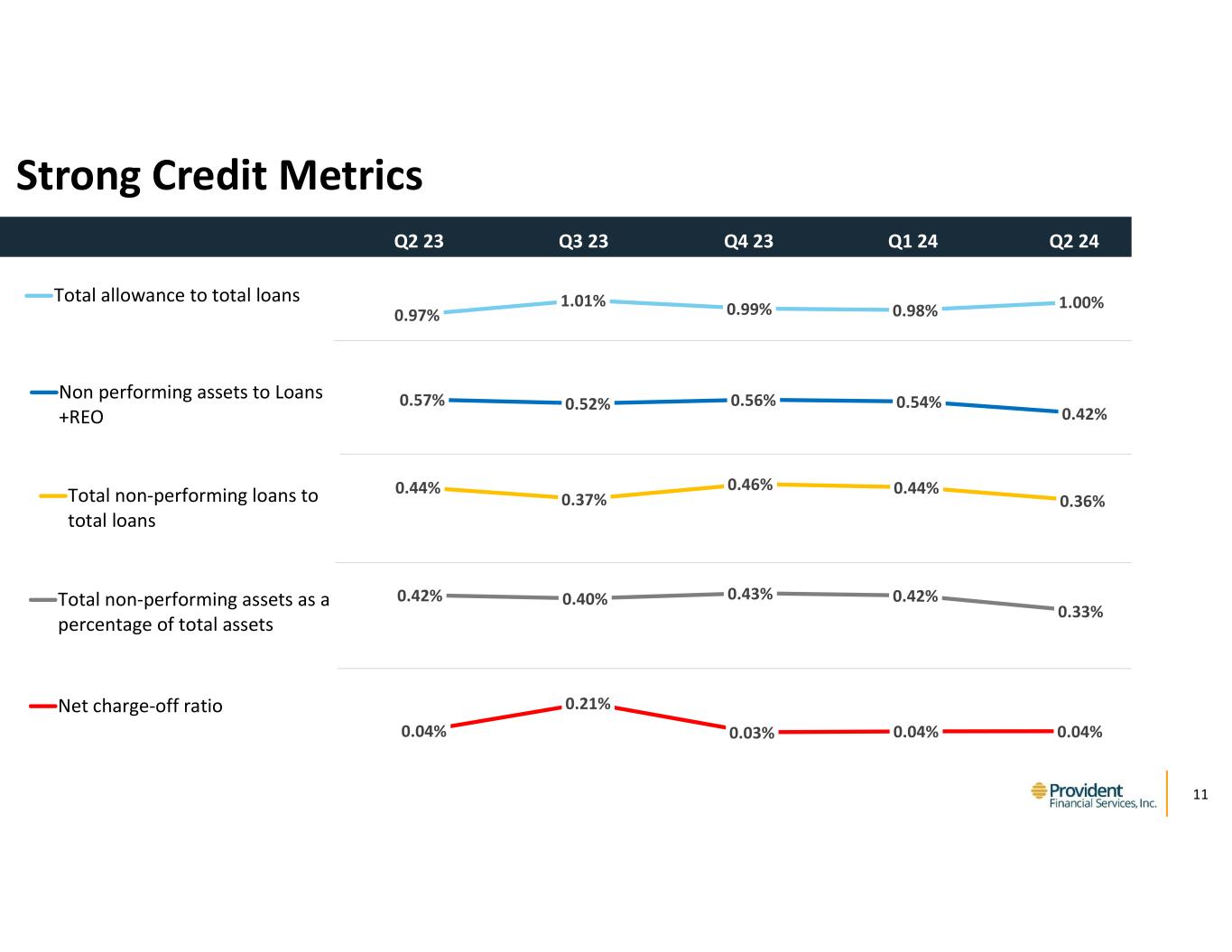 Strong Credit Metrics

| | Q2 23 | Q3 23 | Q4 23 | Q1 24 | Q2 24 |
|---|---|---|---|---|---|
| Total allowance to total loans | 0.97% | 1.01% | 0.99% | 0.98% | 1.00% |
| Non performing assets to Loans +REO | 0.57% | 0.52% | 0.56% | 0.54% | 0.42% |
| Total non-performing loans to total loans | 0.44% | 0.37% | 0.46% | 0.44% | 0.36% |
| Total non-performing assets as a percentage of total assets | 0.42% | 0.40% | 0.43% | 0.42% | 0.33% |
| Net charge-off ratio | 0.04% | 0.21% | 0.03% | 0.04% | 0.04% |

Provident Financial Services, Inc.

11